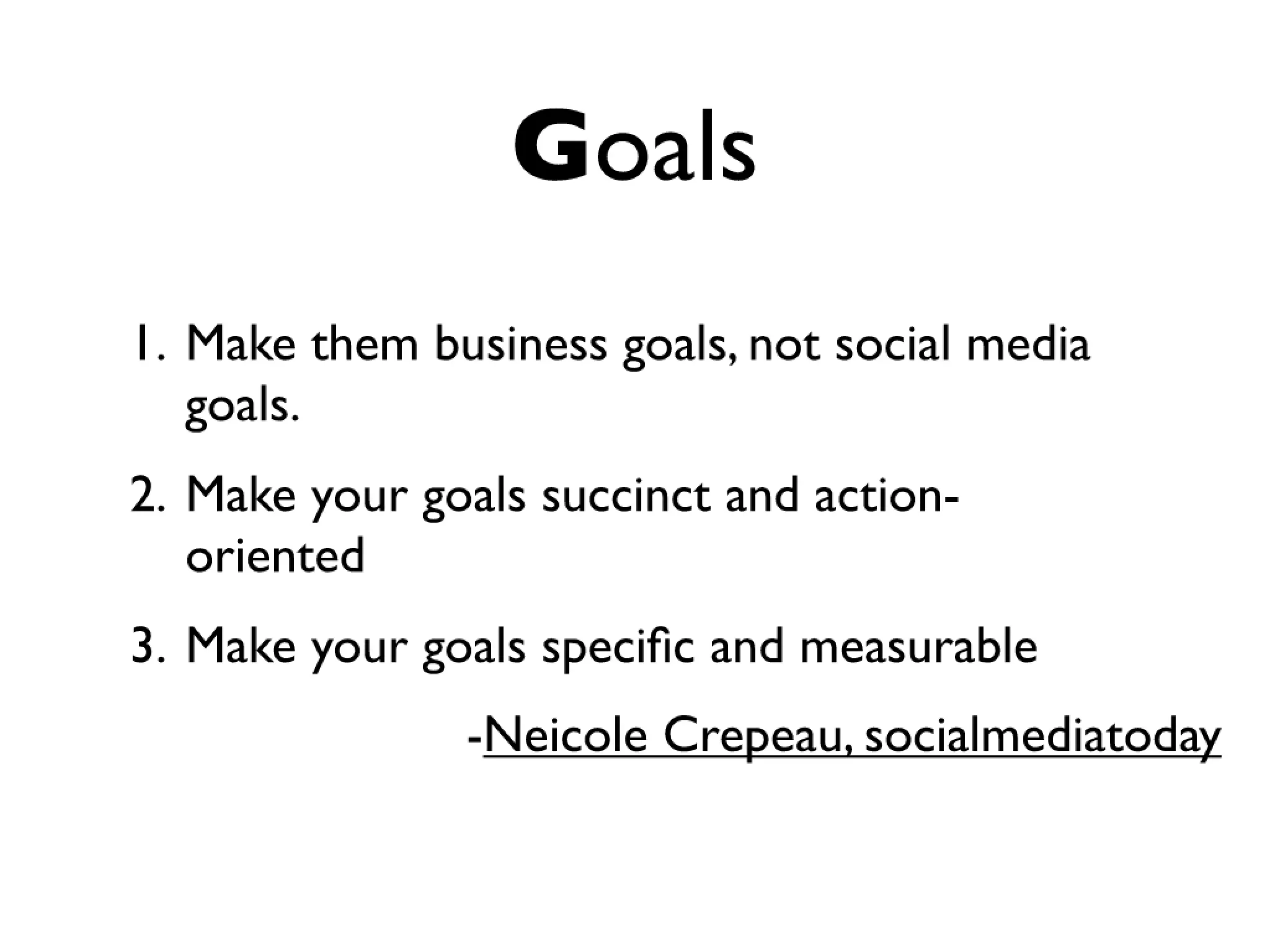 Goals

1. Make them business goals, not social media goals.

2. Make your goals succinct and action-oriented

3. Make your goals specific and measurable

-Neicole Crepeau, socialmediatoday